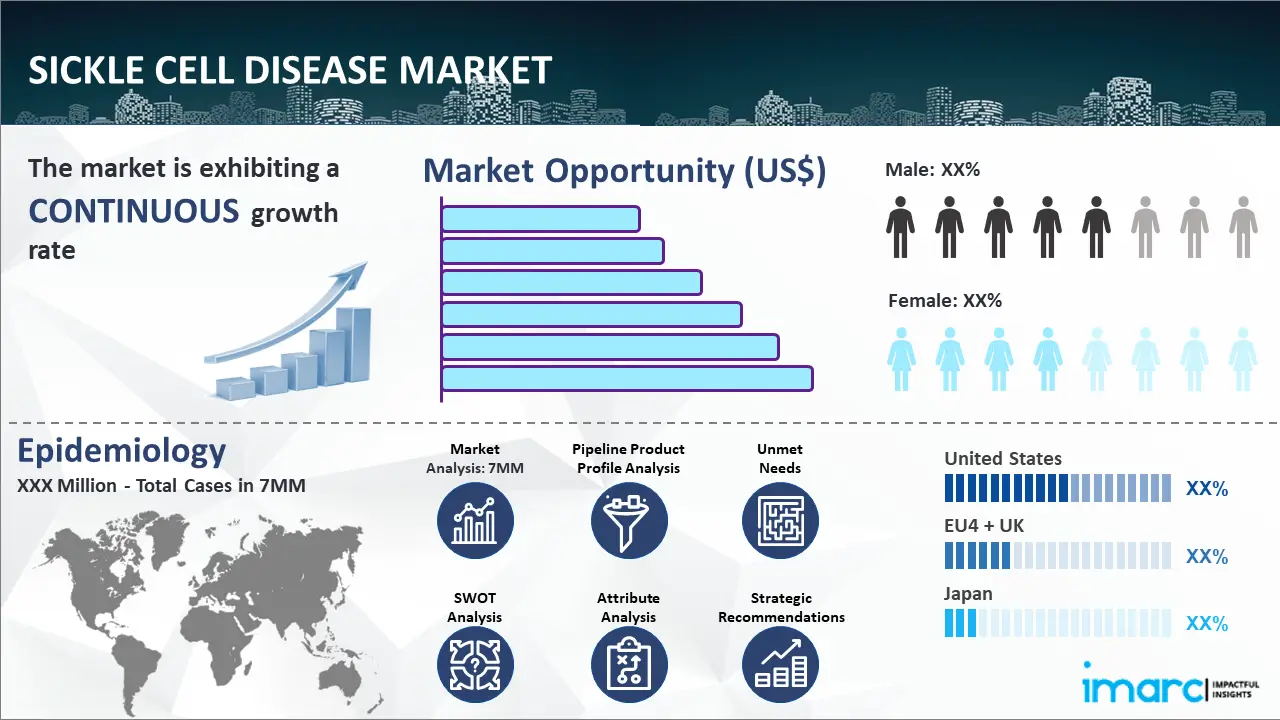 SICKLE CELL DISEASE MARKET

The market is exhibiting a CONTINUOUS growth rate

Market Opportunity (US$)

Male: XX%

Female: XX%

Epidemiology

XXX Million - Total Cases in 7MM

Market Analysis: 7MM

Pipeline Product Profile Analysis

Unmet Needs

SWOT Analysis

Attribute Analysis

Strategic Recommendations

United States

XX%

EU4 + UK

XX%

Japan

XX%

imarc IMPACTFUL INSIGHTS